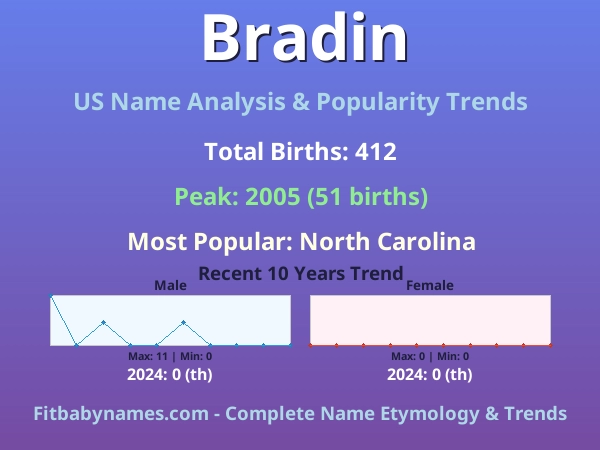 Bradin

US Name Analysis & Popularity Trends

Total Births: 412

Peak: 2005 (51 births)

Most Popular: North Carolina

Recent 10 Years Trend

Male

Max: 11 | Min: 0

2024: 0 (th)

Female

Max: 0 | Min: 0

2024: 0 (th)

Fitbabynames.com - Complete Name Etymology & Trends